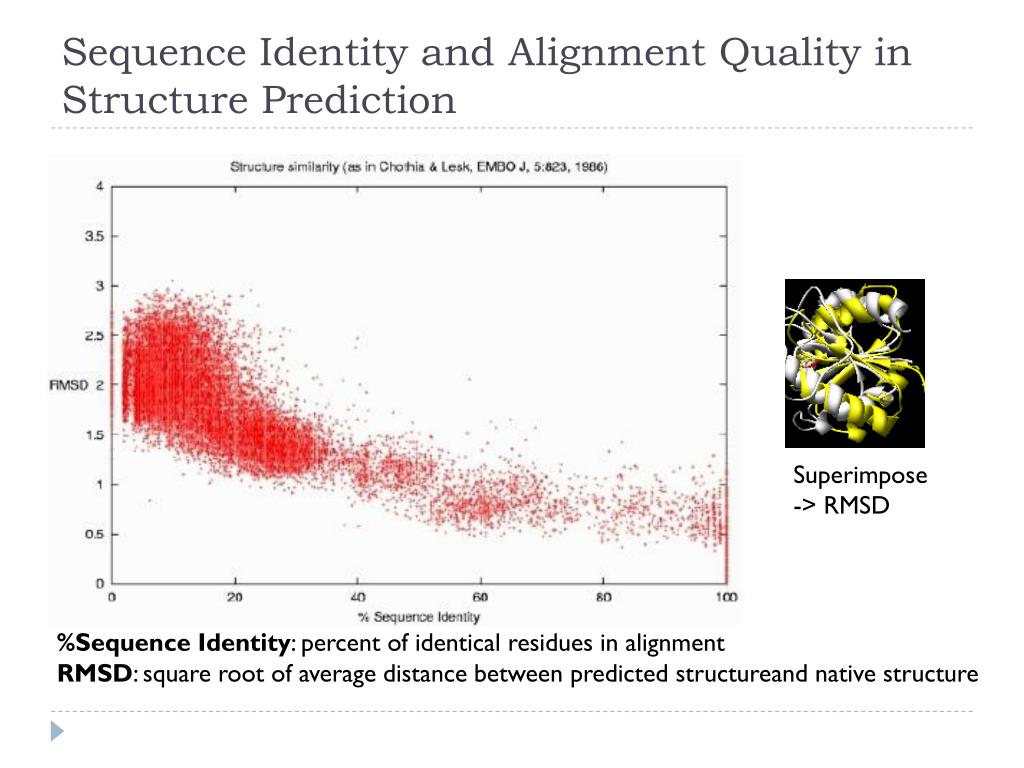 Sequence Identity and Alignment Quality in Structure Prediction

Structure similarity (as in Chothia & Lesk, EMBO J, 5:823, 1986)

4
3.5
3
2.5
RMSD 2
1.5
1
0.5
0

0 20 40 60 80 100
% Sequence Identity

Superimpose -> RMSD

**%Sequence Identity**: percent of identical residues in alignment
**RMSD**: square root of average distance between predicted structureand native structure